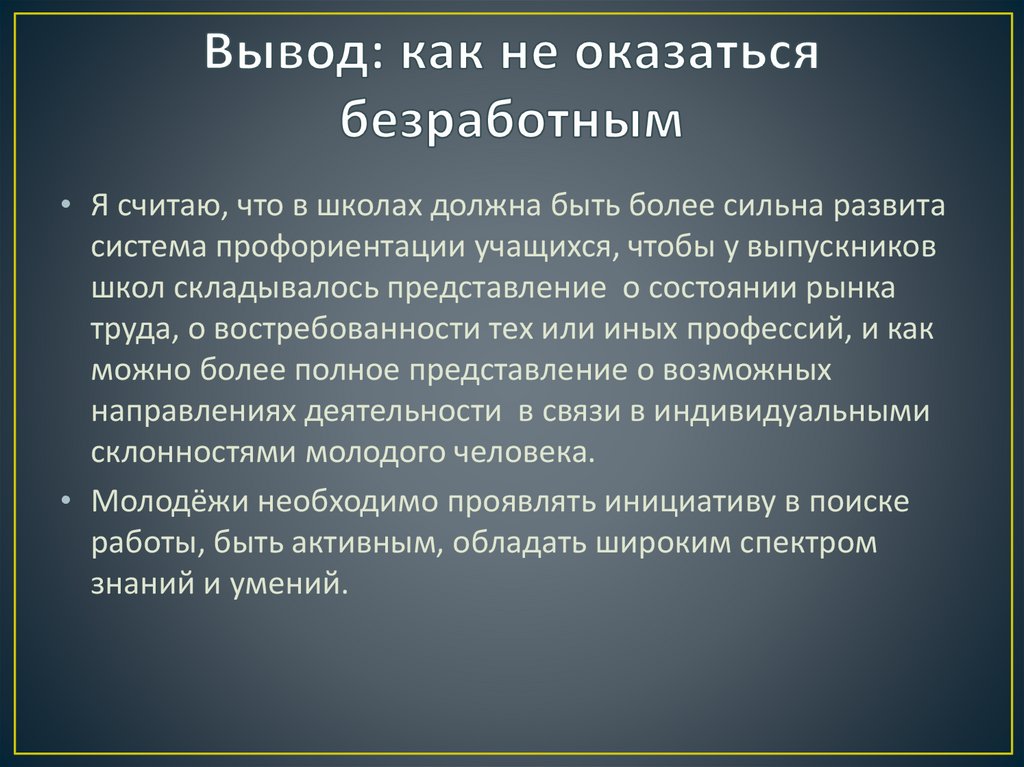 Вывод: как не оказаться безработным

• Я считаю, что в школах должна быть более сильна развита система профориентации учащихся, чтобы у выпускников школ складывалось представление о состоянии рынка труда, о востребованности тех или иных профессий, и как можно более полное представление о возможных направлениях деятельности в связи в индивидуальными склонностями молодого человека.

• Молодёжи необходимо проявлять инициативу в поиске работы, быть активным, обладать широким спектром знаний и умений.